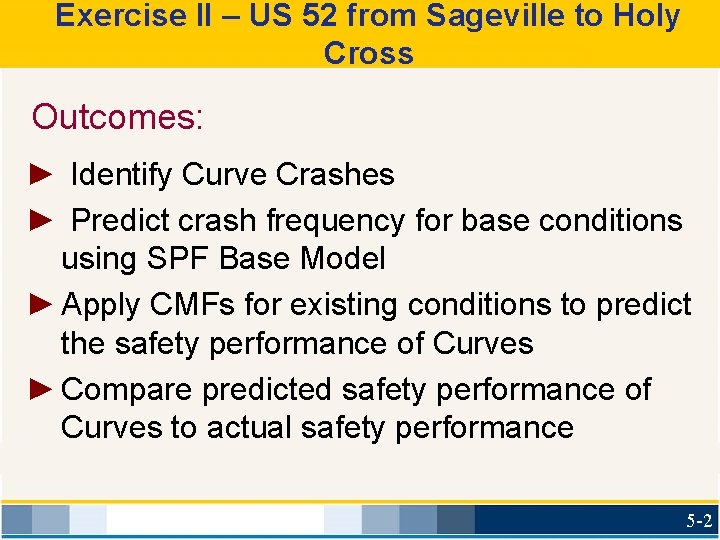 Exercise II – US 52 from Sageville to Holy Cross

Outcomes:

► Identify Curve Crashes

► Predict crash frequency for base conditions using SPF Base Model

► Apply CMFs for existing conditions to predict the safety performance of Curves

► Compare predicted safety performance of Curves to actual safety performance

5-2